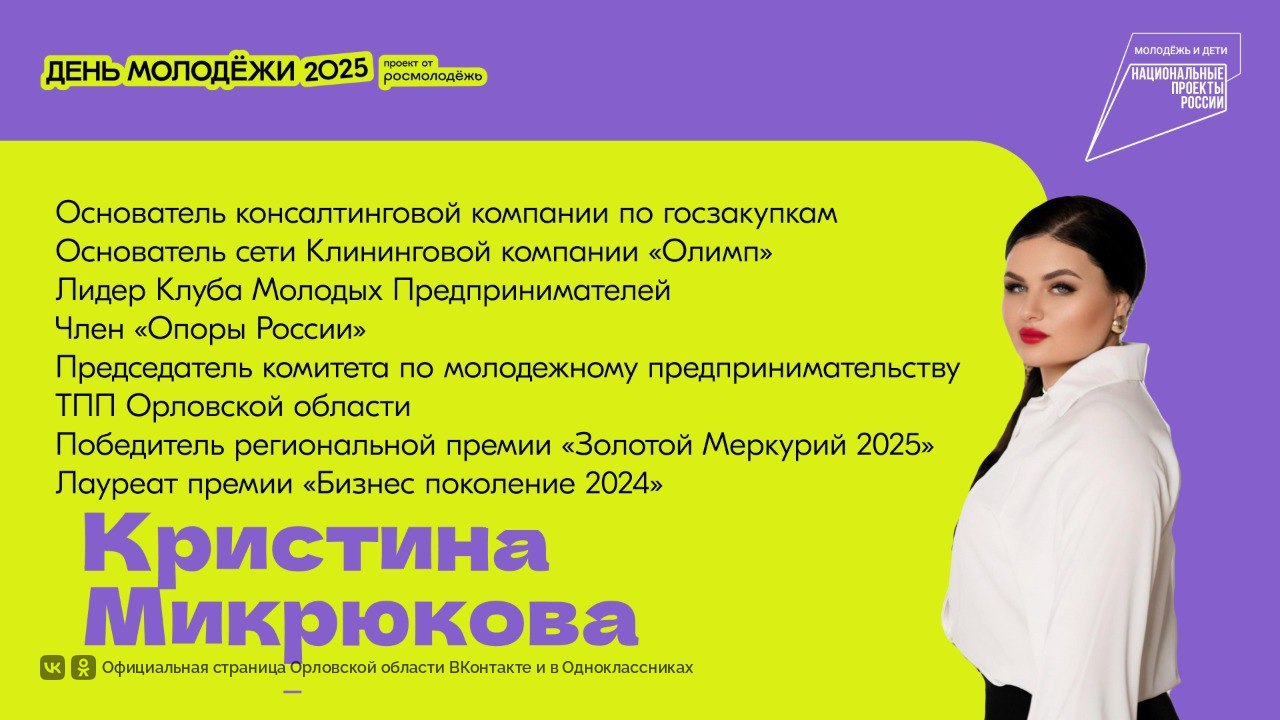 ДЕНЬ МОЛОДЁЖИ 2025 проект от росмолодёжь

МОЛОДЁЖЬ И ДЕТИ
НАЦИОНАЛЬНЫЕ ПРОЕКТЫ РОССИИ

Основатель консалтинговой компании по госзакупкам
Основатель сети Клининговой компании «Олимп»
Лидер Клуба Молодых Предпринимателей
Член «Опоры России»
Председатель комитета по молодежному предпринимательству ТПП Орловской области
Победитель региональной премии «Золотой Меркурий 2025»
Лауреат премии «Бизнес поколение 2024»

Кристина Микрюкова

Официальная страница Орловской области ВКонтакте и в Одноклассниках